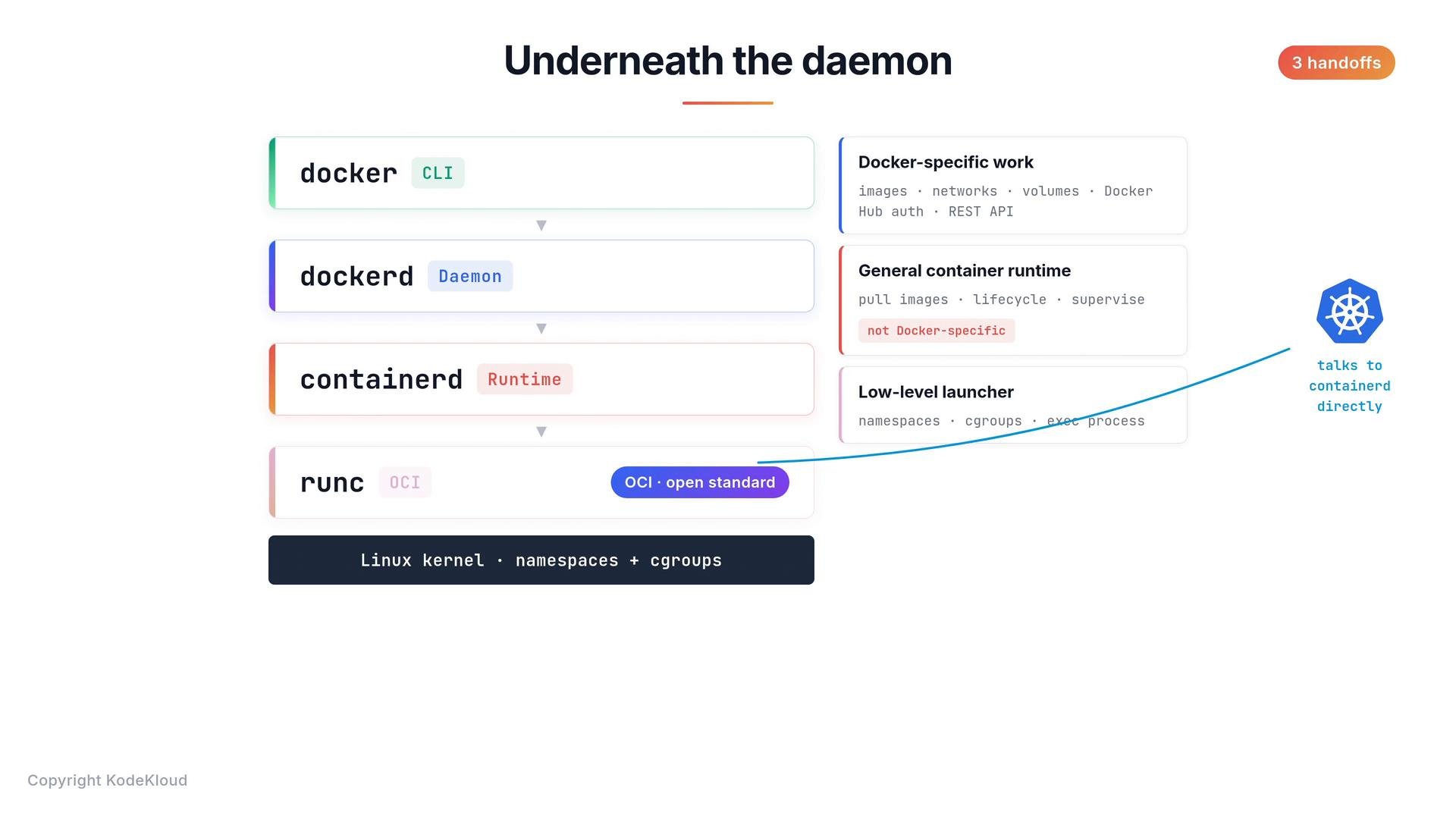 Underneath the daemon

3 handoffs

docker CLI

▼

dockerd Daemon

▼

containerd Runtime

▼

runc OCI

OCI · open standard

Linux kernel · namespaces + cgroups

Docker-specific work

images · networks · volumes · Docker Hub auth · REST API

General container runtime

pull images · lifecycle · supervise

not Docker-specific

Low-level launcher

namespaces · cgroups · exec process

talks to
containerd
directly

Copyright KodeKloud